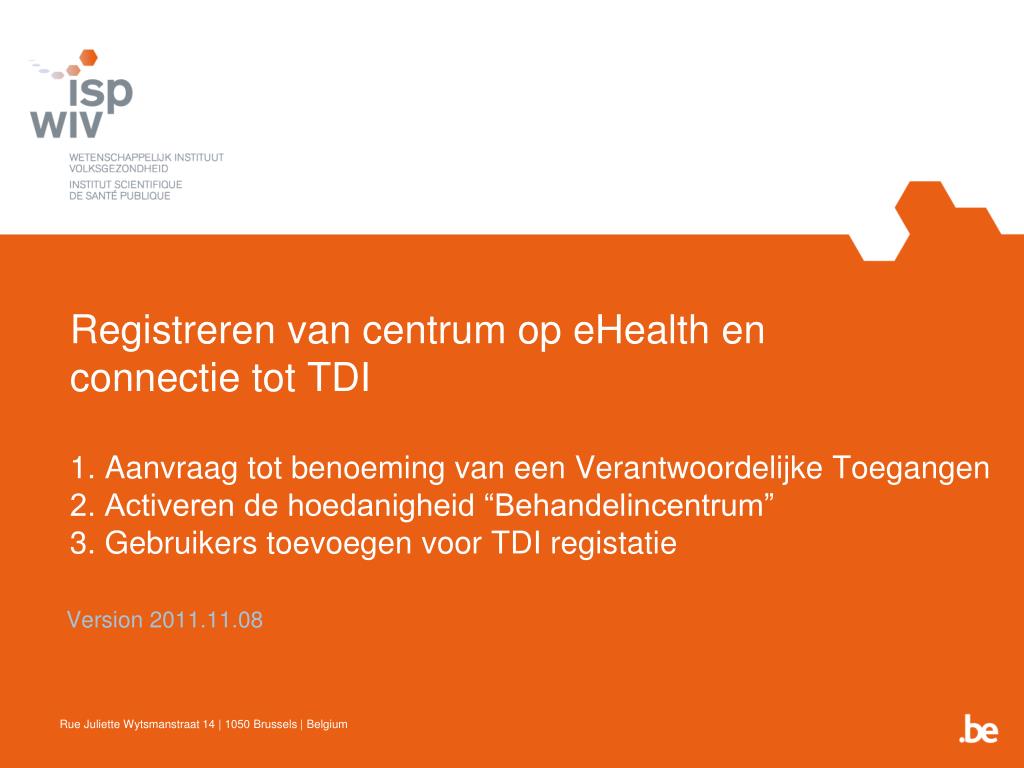 isp
wiv
WETENSCHAPPELIJK INSTITUUT VOLKSGEZONDHEID
INSTITUT SCIENTIFIQUE DE SANTÉ PUBLIQUE

Registreren van centrum op eHealth en connectie tot TDI

1. Aanvraag tot benoeming van een Verantwoordelijke Toegangen
2. Activeren de hoedanigheid “Behandelincentrum”
3. Gebruikers toevoegen voor TDI registatie

Version 2011.11.08

Rue Juliette Wytsmanstraat 14 | 1050 Brussels | Belgium

.be